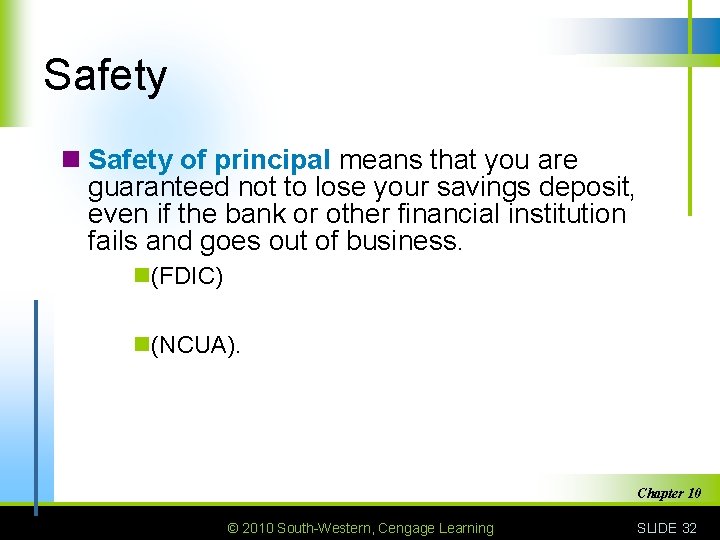 Safety

Safety of principal means that you are guaranteed not to lose your savings deposit, even if the bank or other financial institution fails and goes out of business.

(FDIC)

(NCUA).

Chapter 10

© 2010 South-Western, Cengage Learning

SLIDE 32